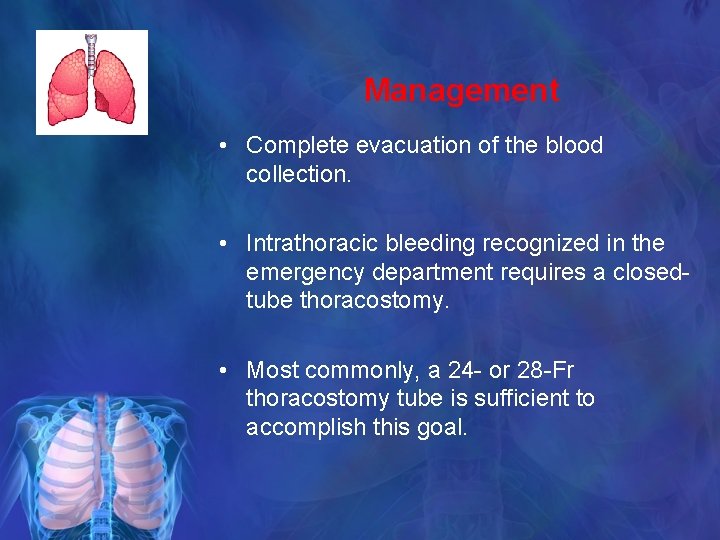 Management

• Complete evacuation of the blood collection.

• Intrathoracic bleeding recognized in the emergency department requires a closed-tube thoracostomy.

• Most commonly, a 24- or 28-Fr thoracostomy tube is sufficient to accomplish this goal.